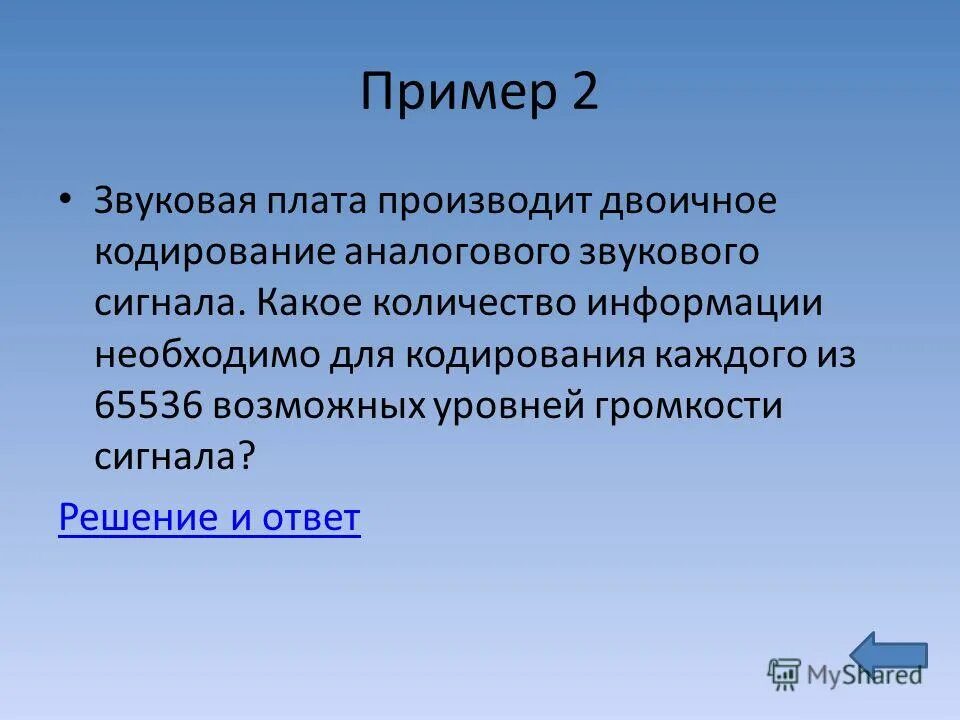 Пример 2

• Звуковая плата производит двоичное кодирование аналогового звукового сигнала. Какое количество информации необходимо для кодирования каждого из 65536 возможных уровней громкости сигнала?

Решение и ответ

MyShared